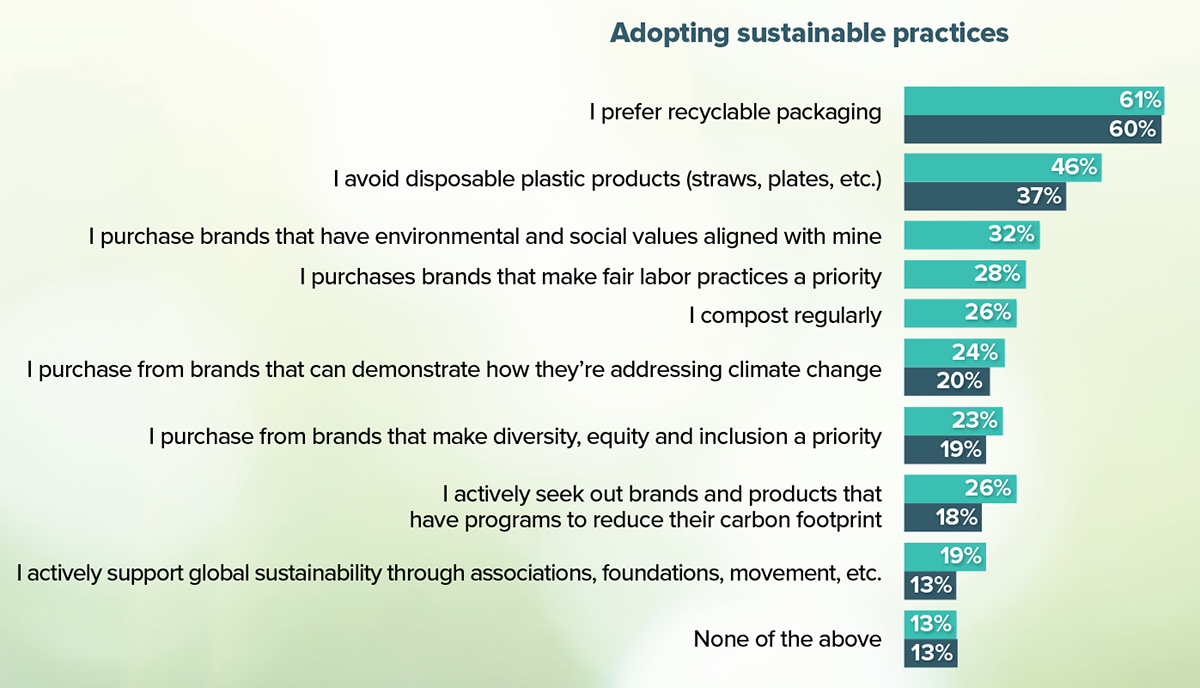 Adopting sustainable practices

I prefer recyclable packaging 61% 60%

I avoid disposable plastic products (straws, plates, etc.) 46% 37%

I purchase brands that have environmental and social values aligned with mine 32%

I purchases brands that make fair labor practices a priority 28%

I compost regularly 26%

I purchase from brands that can demonstrate how they're addressing climate change 24% 20%

I purchase from brands that make diversity, equity and inclusion a priority 23% 19%

I actively seek out brands and products that have programs to reduce their carbon footprint 26% 18%

I actively support global sustainability through associations, foundations, movement, etc. 19% 13%

None of the above 13% 13%